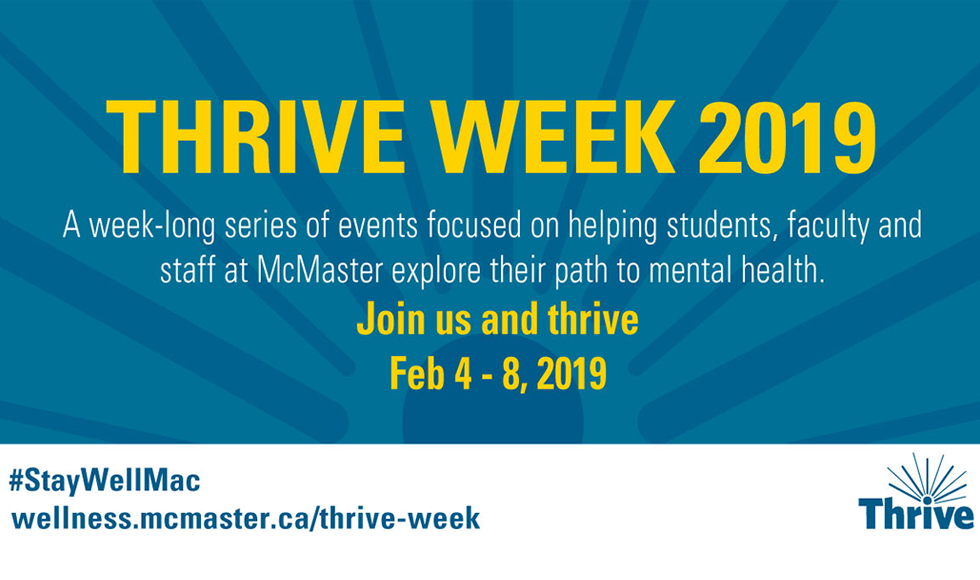 THRIVE WEEK 2019

A week-long series of events focused on helping students, faculty and staff at McMaster explore their path to mental health.

Join us and thrive
Feb 4 - 8, 2019

#StayWellMac
wellness.mcmaster.ca/thrive-week

Thrive